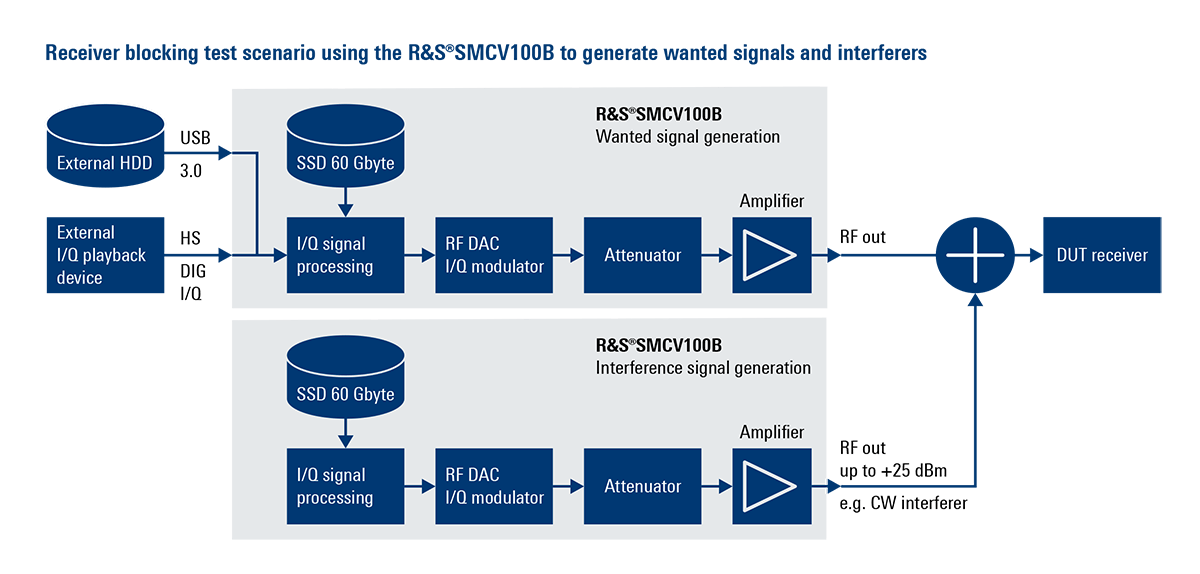 Receiver blocking test scenario using the R&S®SMCV100B to generate wanted signals and interferers

External HDD

USB
3.0

External I/Q playback device

HS
DIG
I/Q

R&S®SMCV100B
Wanted signal generation

SSD 60 Gbyte

I/Q signal processing

RF DAC
I/Q modulator

Attenuator

Amplifier

RF out

DUT receiver

R&S®SMCV100B
Interference signal generation

SSD 60 Gbyte

I/Q signal processing

RF DAC
I/Q modulator

Attenuator

Amplifier

RF out
up to +25 dBm

e.g. CW interferer